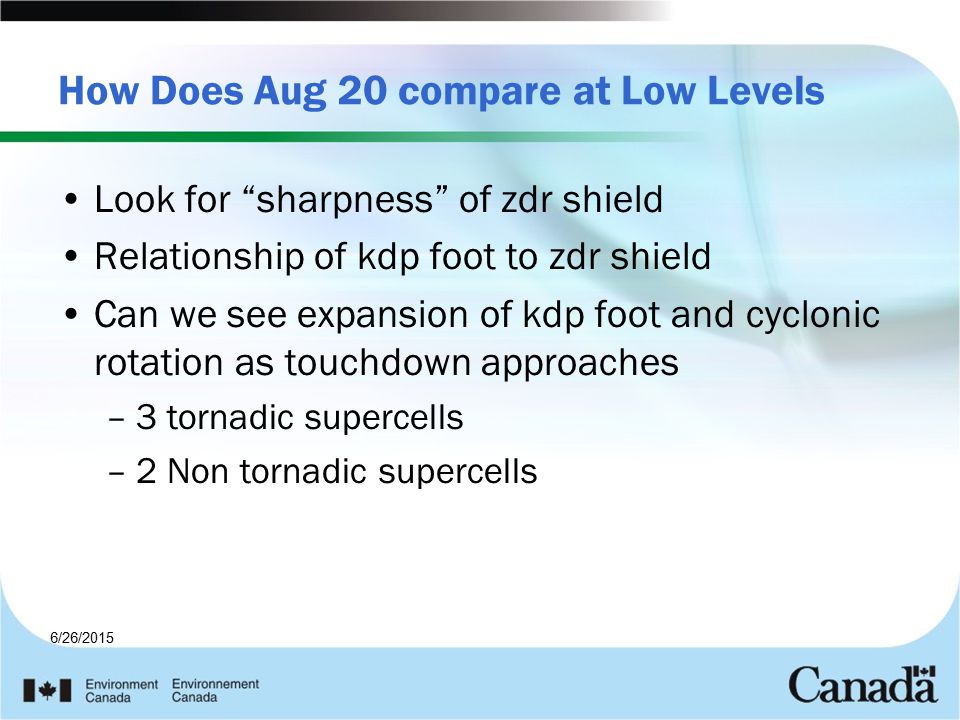 How Does Aug 20 compare at Low Levels

• Look for “sharpness” of zdr shield
• Relationship of kdp foot to zdr shield
• Can we see expansion of kdp foot and cyclonic rotation as touchdown approaches
– 3 tornadic supercells
– 2 Non tornadic supercells

6/26/2015

Environment Canada Environnement Canada

Canada